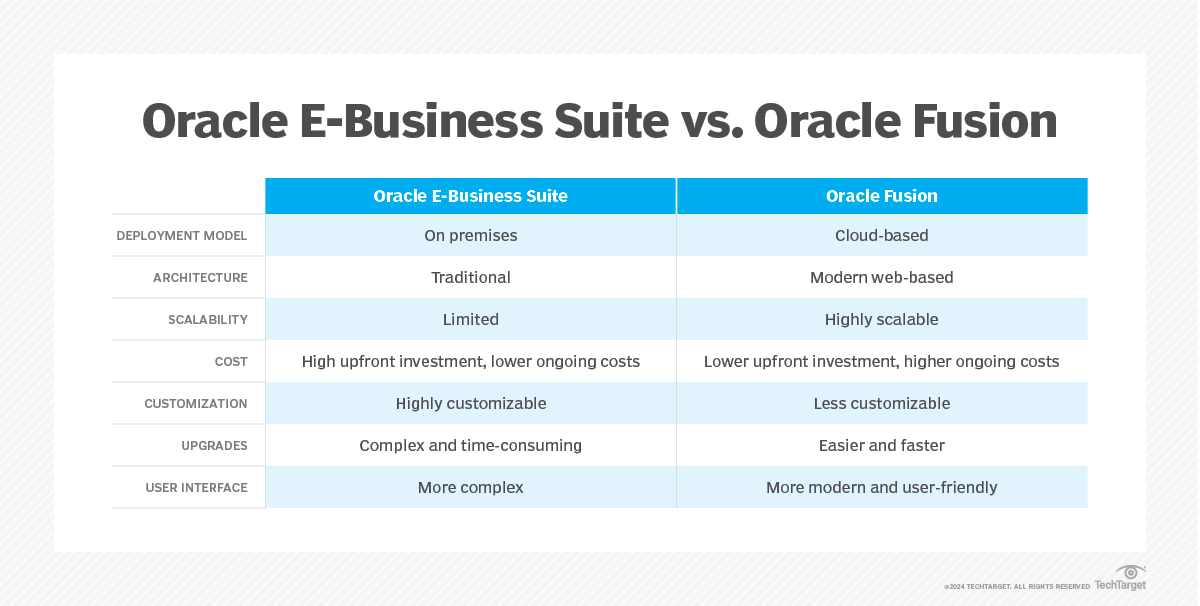 Oracle E-Business Suite vs. Oracle Fusion

| | Oracle E-Business Suite | Oracle Fusion |
|---|---|---|
| DEPLOYMENT MODEL | On premises | Cloud-based |
| ARCHITECTURE | Traditional | Modern web-based |
| SCALABILITY | Limited | Highly scalable |
| COST | High upfront investment, lower ongoing costs | Lower upfront investment, higher ongoing costs |
| CUSTOMIZATION | Highly customizable | Less customizable |
| UPGRADES | Complex and time-consuming | Easier and faster |
| USER INTERFACE | More complex | More modern and user-friendly |

©2024 TECHTARGET. ALL RIGHTS RESERVED TechTarget